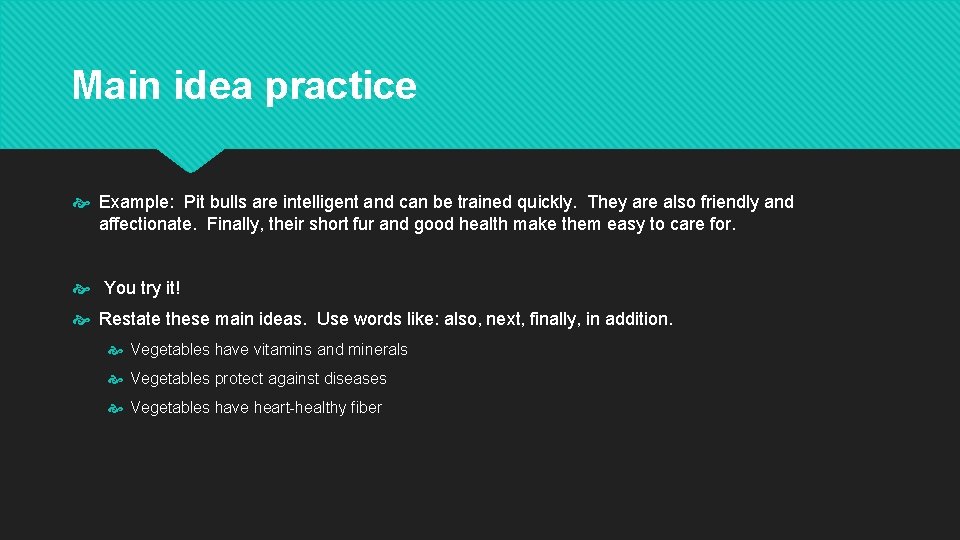 Main idea practice

Example: Pit bulls are intelligent and can be trained quickly. They are also friendly and affectionate. Finally, their short fur and good health make them easy to care for.

You try it!

Restate these main ideas. Use words like: also, next, finally, in addition.

Vegetables have vitamins and minerals

Vegetables protect against diseases

Vegetables have heart-healthy fiber